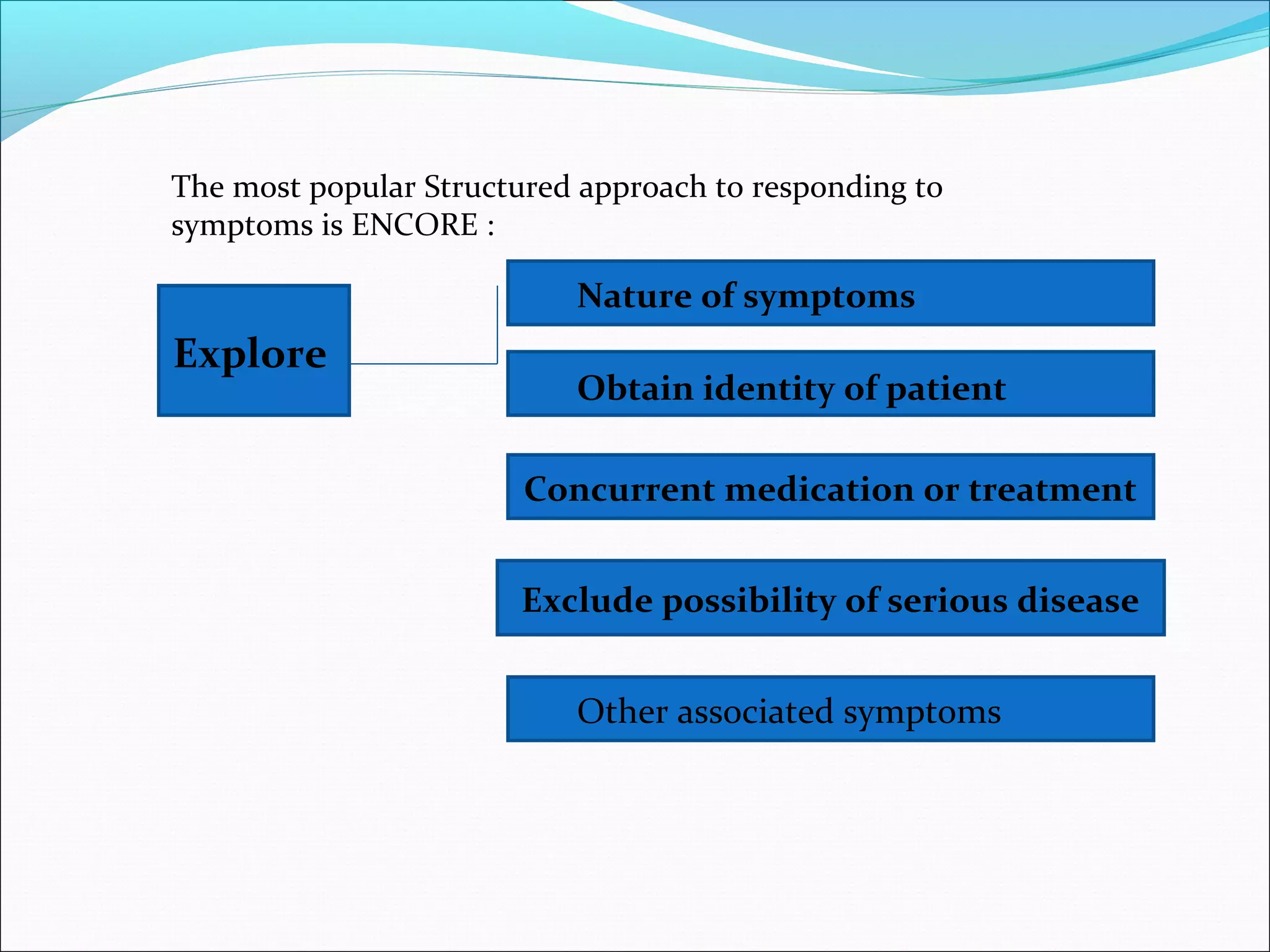 The most popular Structured approach to responding to symptoms is ENCORE :

Explore

Nature of symptoms

Obtain identity of patient

Concurrent medication or treatment

Exclude possibility of serious disease

Other associated symptoms